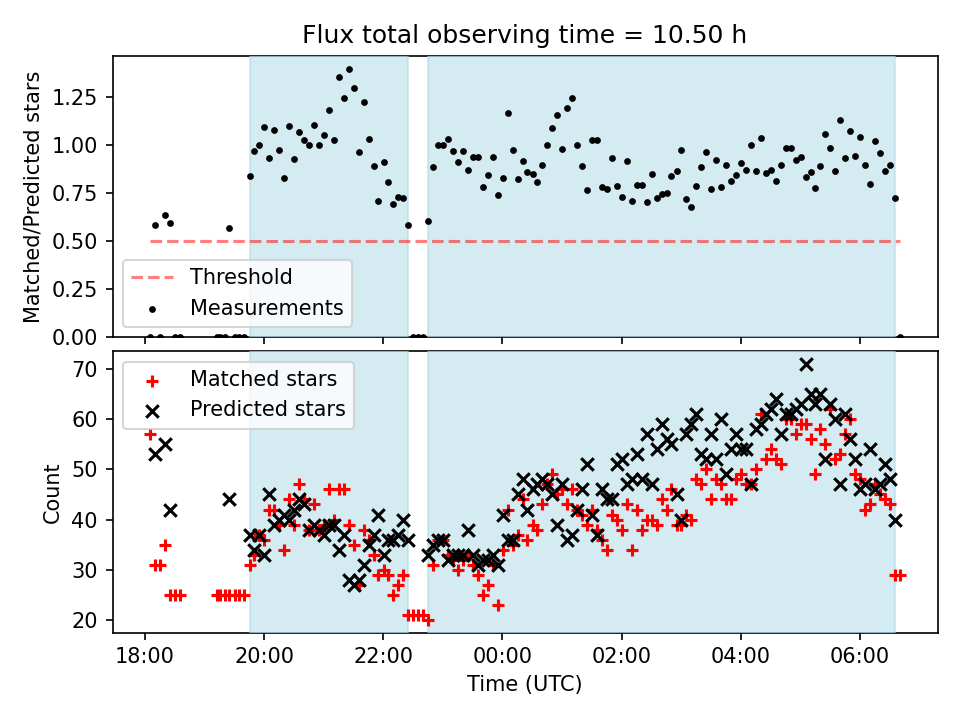 Flux total observing time = 10.50 h

Matched/Predicted stars

1.25
1.00
0.75
0.50
0.25
0.00

Threshold
Measurements

Count

70
60
50
40
30
20

Matched stars
Predicted stars

18:00
20:00
22:00
00:00
02:00
04:00
06:00

Time (UTC)